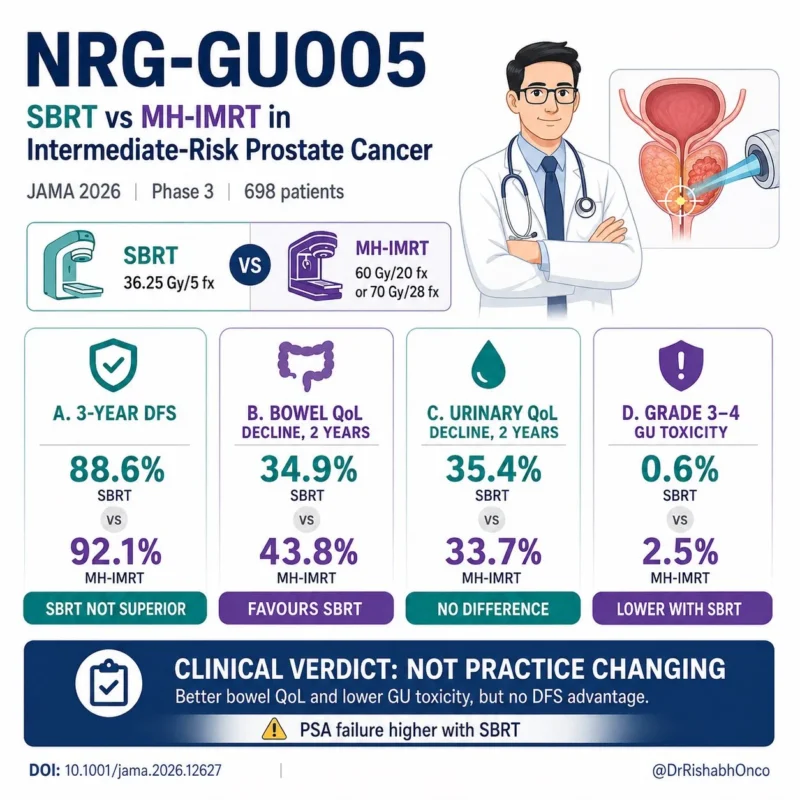 NRG-GU005

SBRT vs MH-IMRT in Intermediate-Risk Prostate Cancer

JAMA 2026 | Phase 3 | 698 patients

SBRT
36.25 Gy/5 fx

VS

MH-IMRT
60 Gy/20 fx or 70 Gy/28 fx

A. 3-YEAR DFS
88.6%
SBRT
vs
92.1%
MH-IMRT
SBRT NOT SUPERIOR

B. BOWEL QoL DECLINE, 2 YEARS
34.9%
SBRT
vs
43.8%
MH-IMRT
FAVOURS SBRT

C. URINARY QoL DECLINE, 2 YEARS
35.4%
SBRT
vs
33.7%
MH-IMRT
NO DIFFERENCE

D. GRADE 3–4 GU TOXICITY
0.6%
SBRT
vs
2.5%
MH-IMRT
LOWER WITH SBRT

CLINICAL VERDICT: NOT PRACTICE CHANGING
Better bowel QoL and lower GU toxicity, but no DFS advantage.
PSA failure higher with SBRT

DOI: 10.1001/jama.2026.12627
@DrRishabhOnco